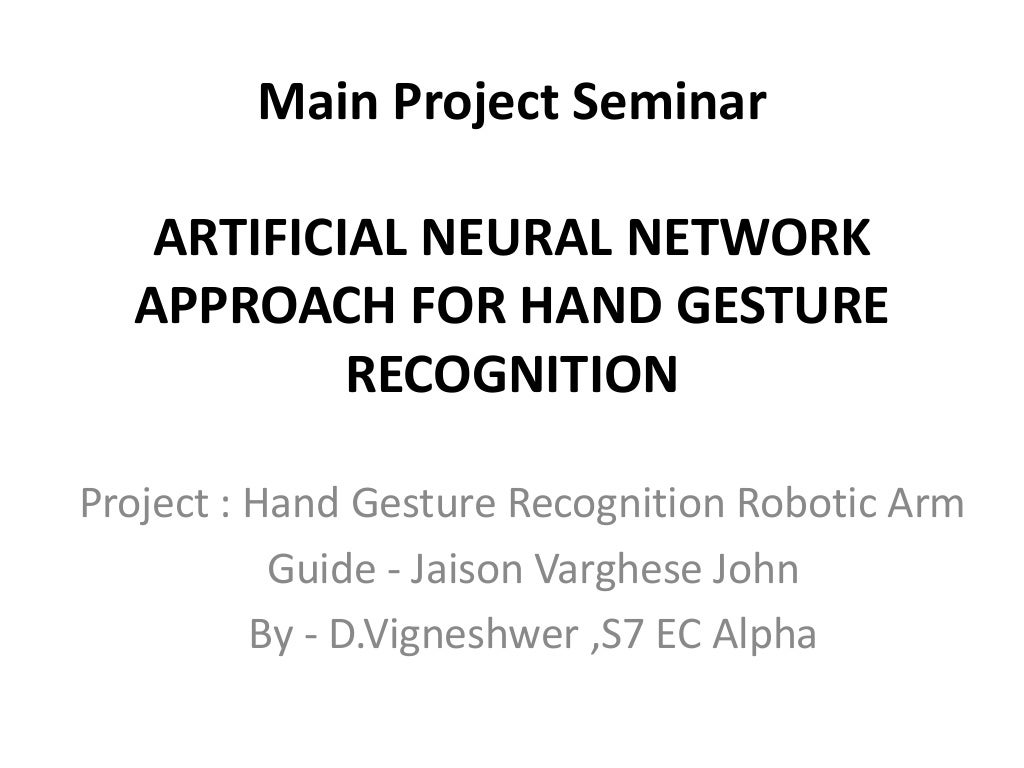 Main Project Seminar

ARTIFICIAL NEURAL NETWORK APPROACH FOR HAND GESTURE RECOGNITION

Project : Hand Gesture Recognition Robotic Arm
Guide - Jaison Varghese John
By - D.Vigneshwer ,S7 EC Alpha